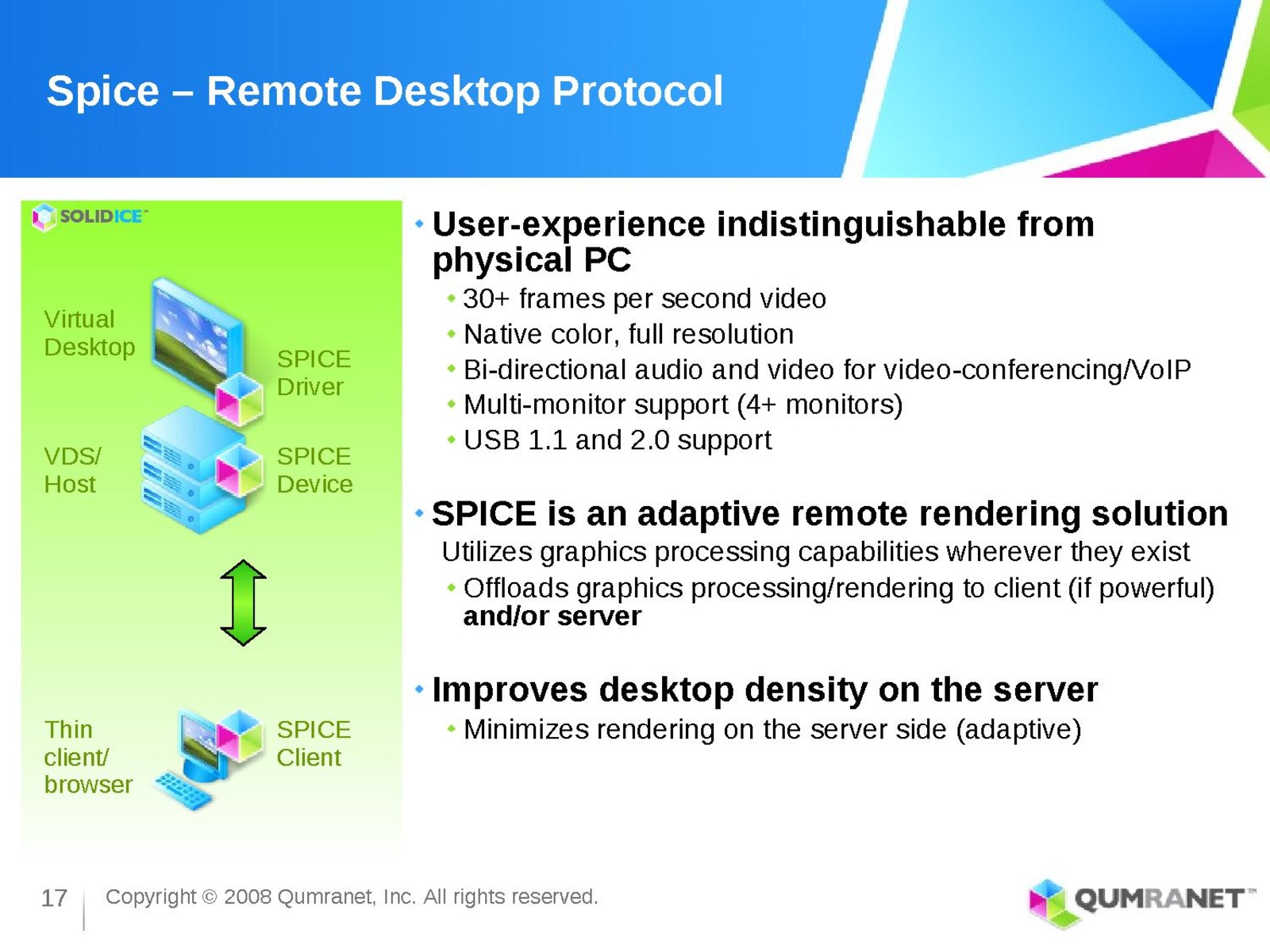 Spice – Remote Desktop Protocol

SOLIDICE™

Virtual Desktop

SPICE Driver

VDS/ Host

SPICE Device

Thin client/ browser

SPICE Client

• User-experience indistinguishable from physical PC
• 30+ frames per second video
• Native color, full resolution
• Bi-directional audio and video for video-conferencing/VoIP
• Multi-monitor support (4+ monitors)
• USB 1.1 and 2.0 support

• SPICE is an adaptive remote rendering solution
Utilizes graphics processing capabilities wherever they exist
• Offloads graphics processing/rendering to client (if powerful) and/or server

• Improves desktop density on the server
• Minimizes rendering on the server side (adaptive)

17 Copyright © 2008 Qumranet, Inc. All rights reserved.

QUMRANET™